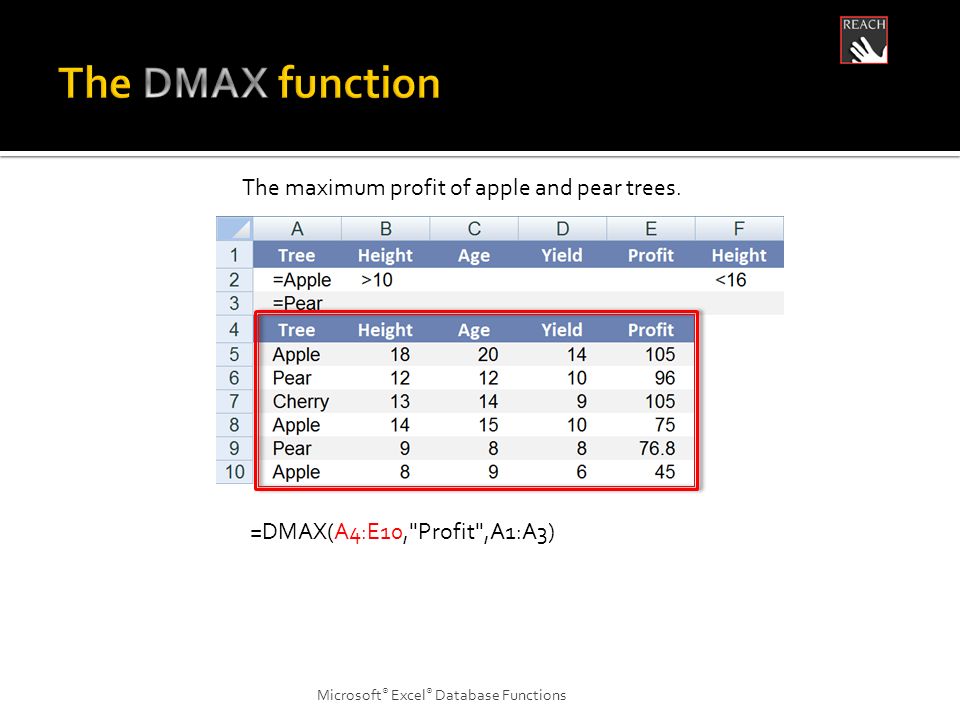 REACH

The DMAX function

The maximum profit of apple and pear trees.

| | A | B | C | D | E | F |
|---|---|---|---|---|---|---|
| 1 | Tree | Height | Age | Yield | Profit | Height |
| 2 | =Apple | >10 | | | | <16 |
| 3 | =Pear | | | | | |
| 4 | Tree | Height | Age | Yield | Profit | |
| 5 | Apple | 18 | 20 | 14 | 105 | |
| 6 | Pear | 12 | 12 | 10 | 96 | |
| 7 | Cherry | 13 | 14 | 9 | 105 | |
| 8 | Apple | 14 | 15 | 10 | 75 | |
| 9 | Pear | 9 | 8 | 8 | 76.8 | |
| 10 | Apple | 8 | 9 | 6 | 45 | |

=DMAX(A4:E10,"Profit",A1:A3)

Microsoft® Excel® Database Functions